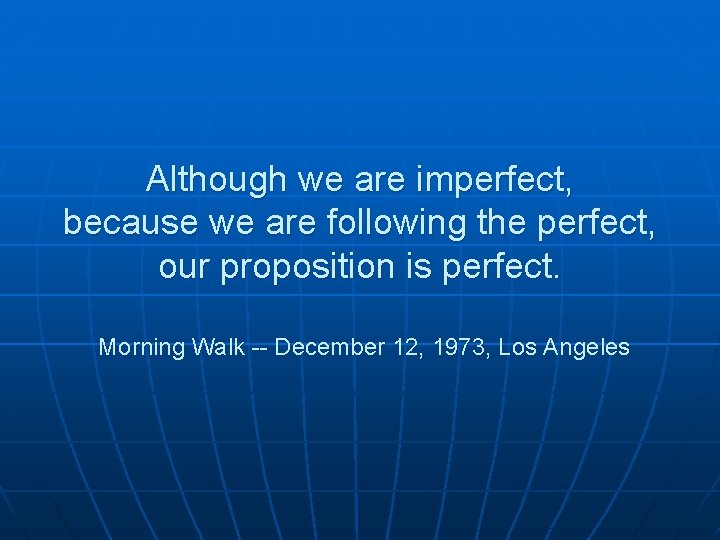 Although we are imperfect,
because we are following the perfect,
our proposition is perfect.

Morning Walk -- December 12, 1973, Los Angeles